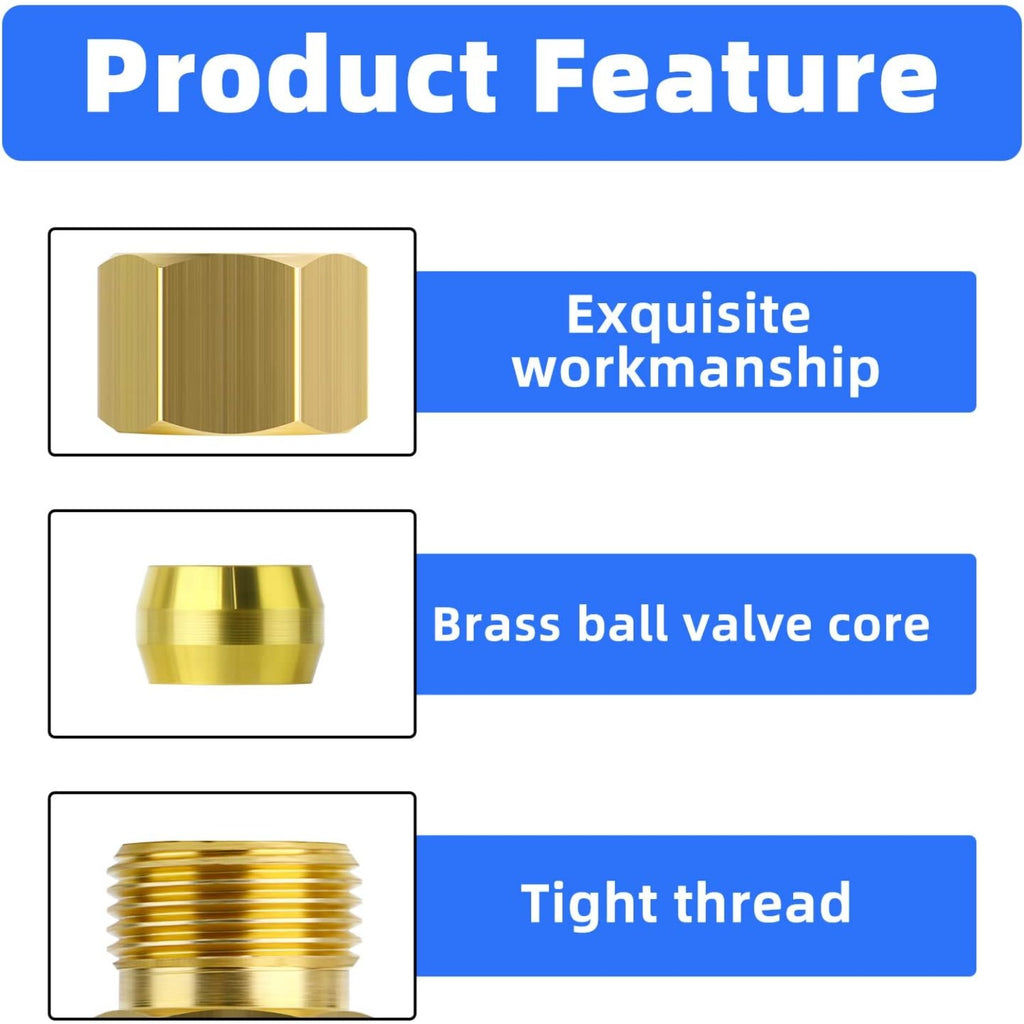 Product Feature

Exquisite workmanship

Brass ball valve core

Tight thread